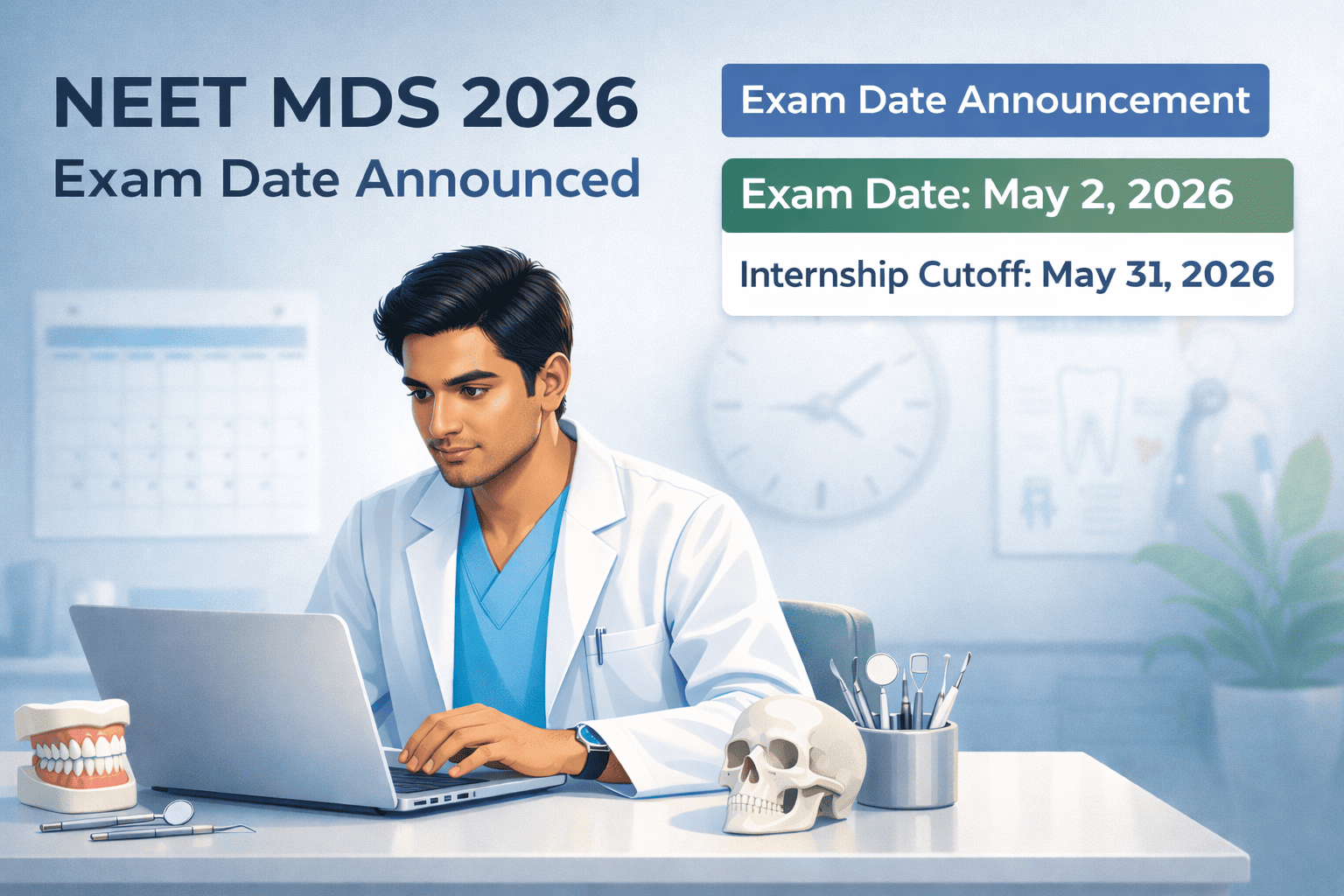 NEET MDS 2026
Exam Date Announced

Exam Date Announcement

Exam Date: May 2, 2026

Internship Cutoff: May 31, 2026